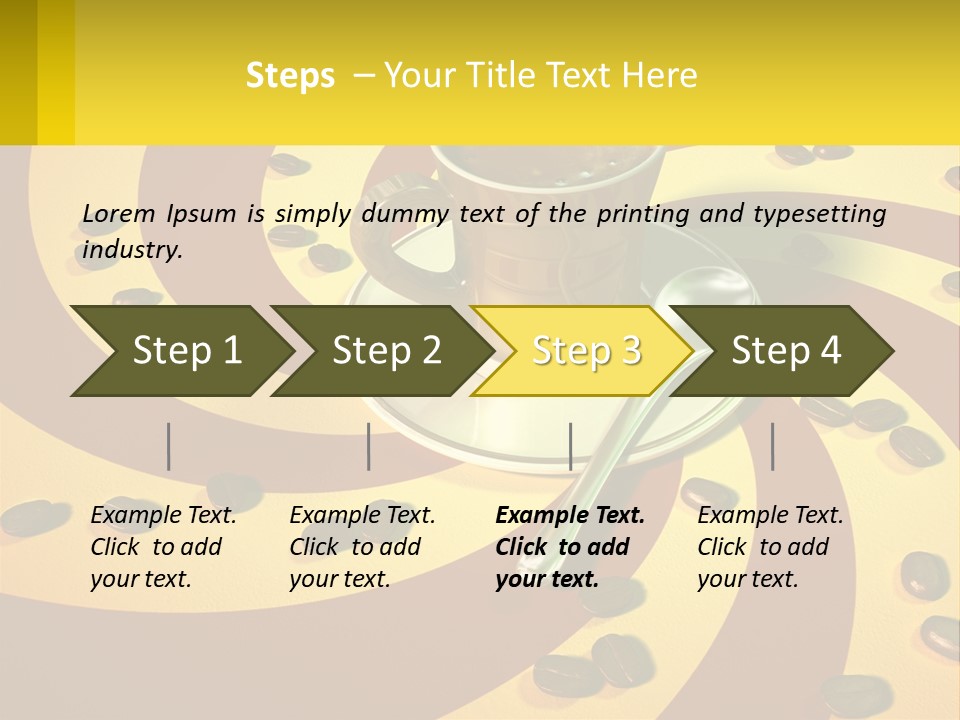 Steps – Your Title Text Here

Lorem Ipsum is simply dummy text of the printing and typesetting industry.

Step 1

Step 2

Step 3

Step 4

Example Text. Click to add your text.

Example Text. Click to add your text.

Example Text. Click to add your text.

Example Text. Click to add your text.